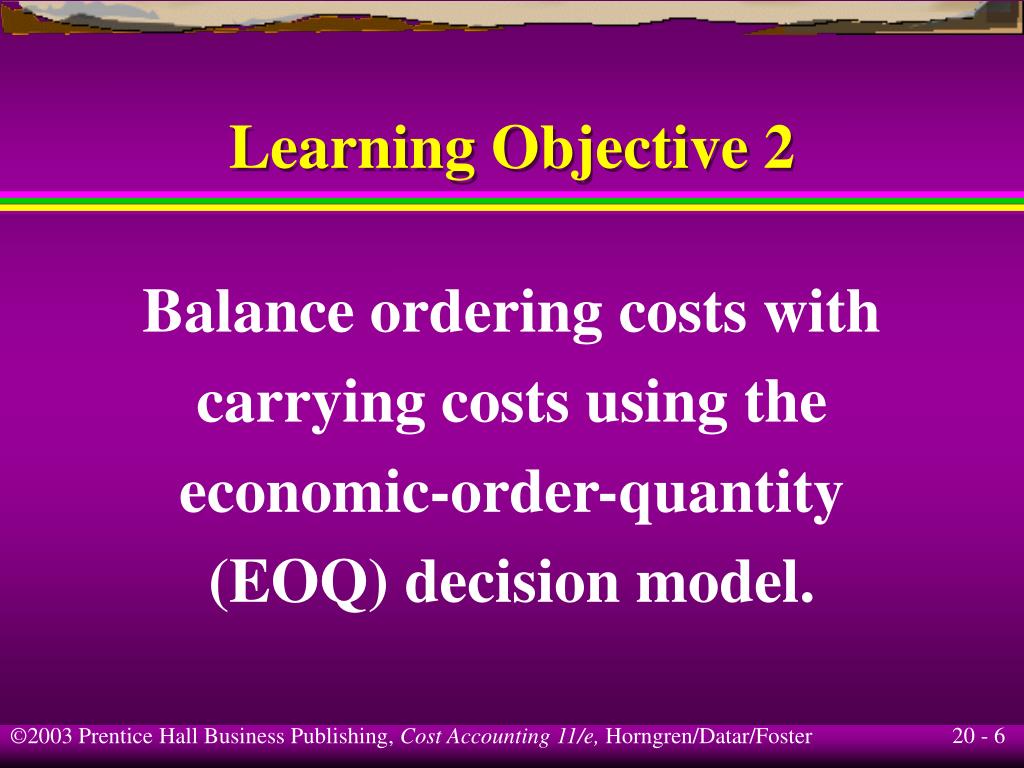 Learning Objective 2

Balance ordering costs with carrying costs using the economic-order-quantity (EOQ) decision model.

©2003 Prentice Hall Business Publishing, Cost Accounting 11/e, Horngren/Datar/Foster

20 - 6